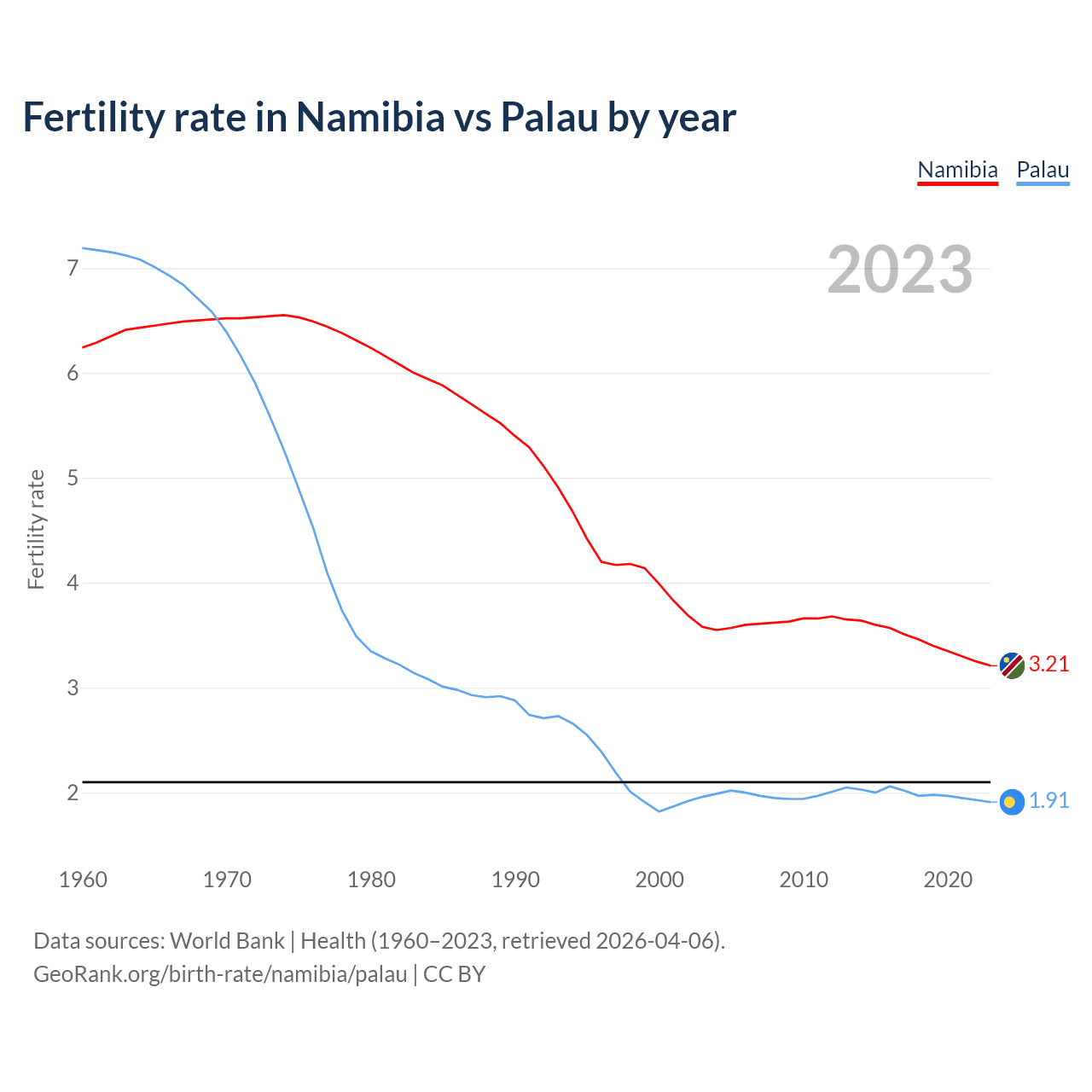 Fertility rate in Namibia vs Palau by year

Namibia Palau

2023

Fertility rate

7
6
5
4
3
2

3.21
1.91

1960 1970 1980 1990 2000 2010 2020

Data sources: World Bank | Health (1960–2023, retrieved 2026-04-06).
GeoRank.org/birth-rate/namibia/palau | CC BY